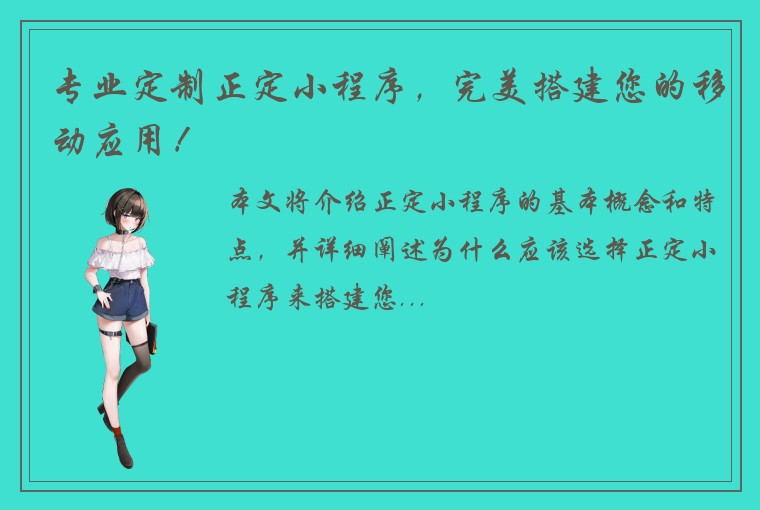 专业定制正定小程序，完美搭建您的移动应用！

本文将介绍正定小程序的基本概念和特点，并详细阐述为什么应该选择正定小程序来搭建您...